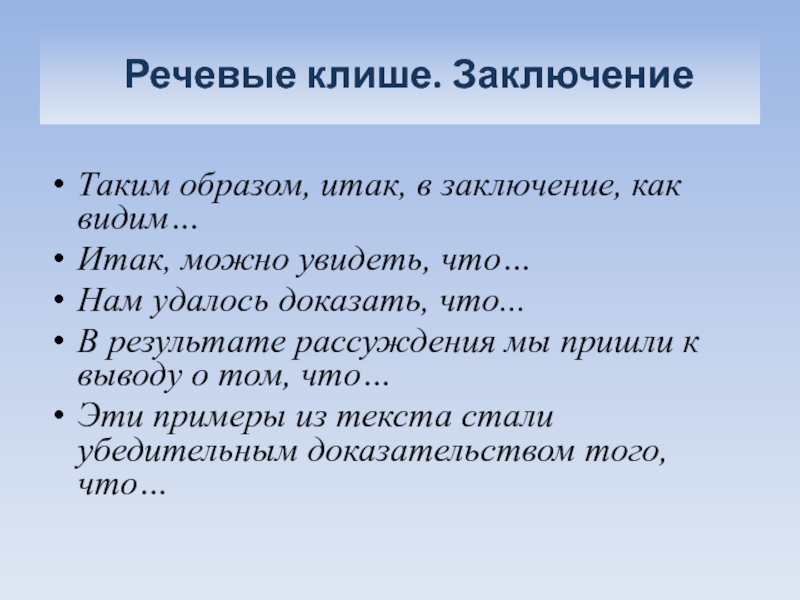 Речевые клише. Заключение

• Таким образом, итак, в заключение, как видим…
• Итак, можно увидеть, что…
• Нам удалось доказать, что...
• В результате рассуждения мы пришли к выводу о том, что…
• Эти примеры из текста стали убедительным доказательством того, что…